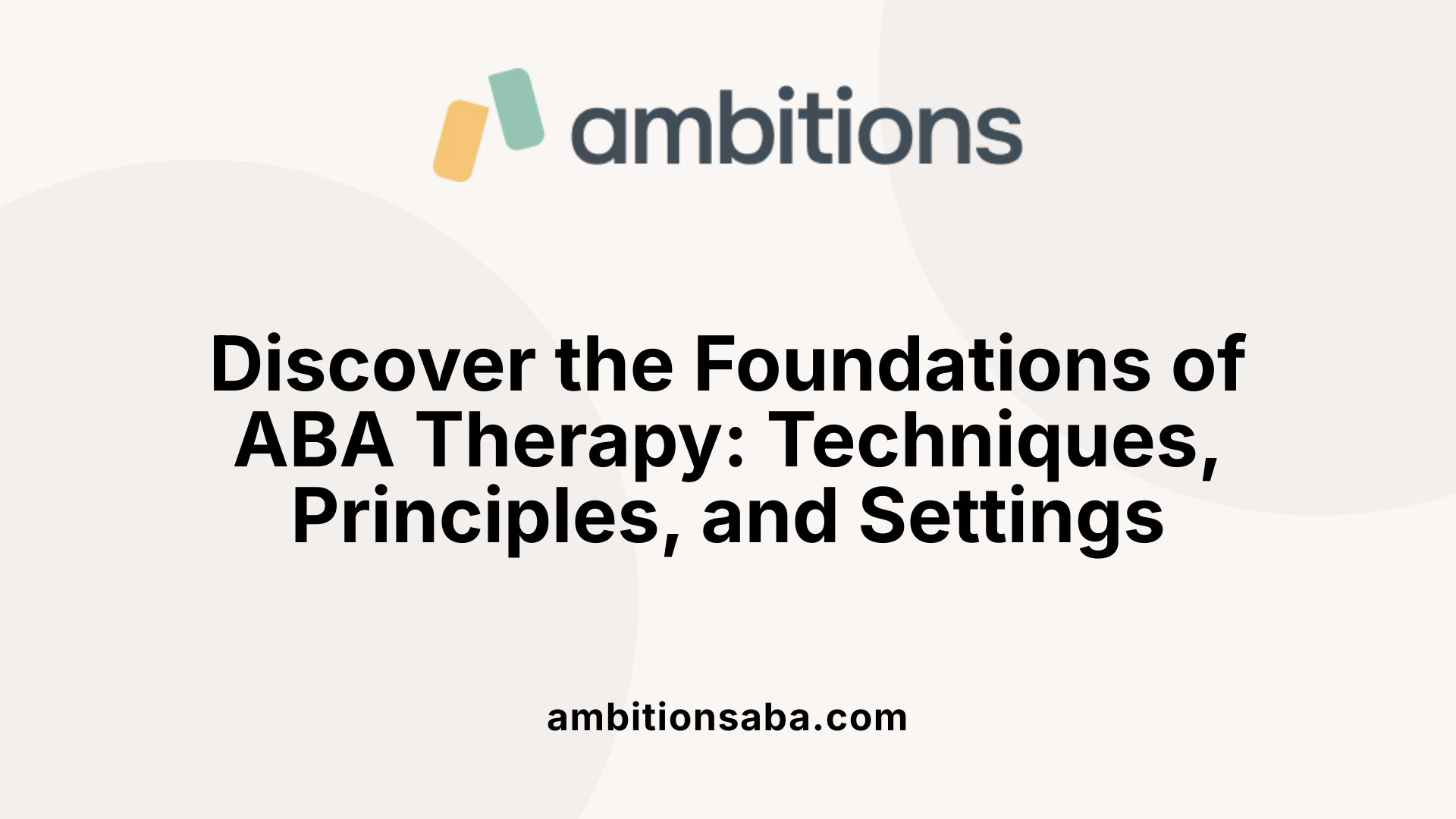 ambitions

Discover the Foundations of ABA Therapy: Techniques, Principles, and Settings

ambitionsaba.com